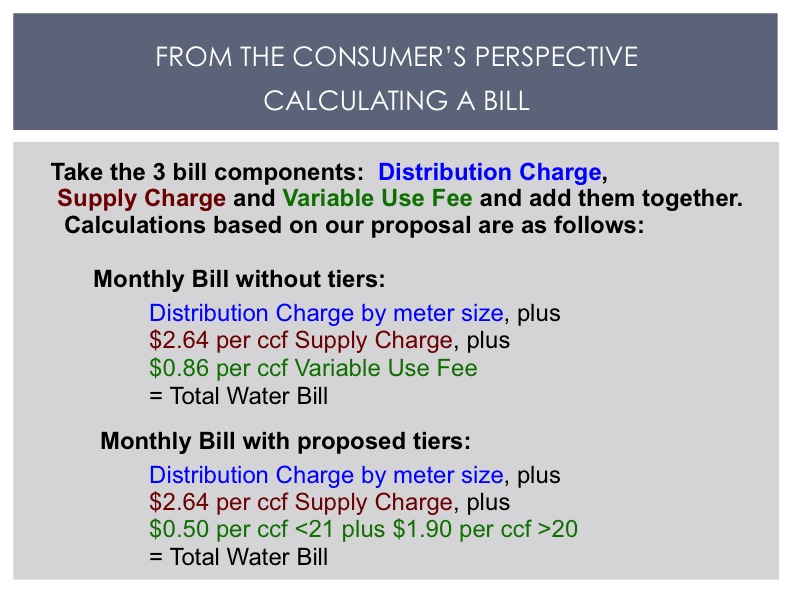 FROM THE CONSUMER'S PERSPECTIVE
CALCULATING A BILL

Take the 3 bill components: Distribution Charge, Supply Charge and Variable Use Fee and add them together. Calculations based on our proposal are as follows:

Monthly Bill without tiers:

Distribution Charge by meter size, plus
\$2.64 per ccf Supply Charge, plus
\$0.86 per ccf Variable Use Fee
= Total Water Bill

Monthly Bill with proposed tiers:

Distribution Charge by meter size, plus
\$2.64 per ccf Supply Charge, plus
\$0.50 per ccf <21 plus \$1.90 per ccf >20
= Total Water Bill